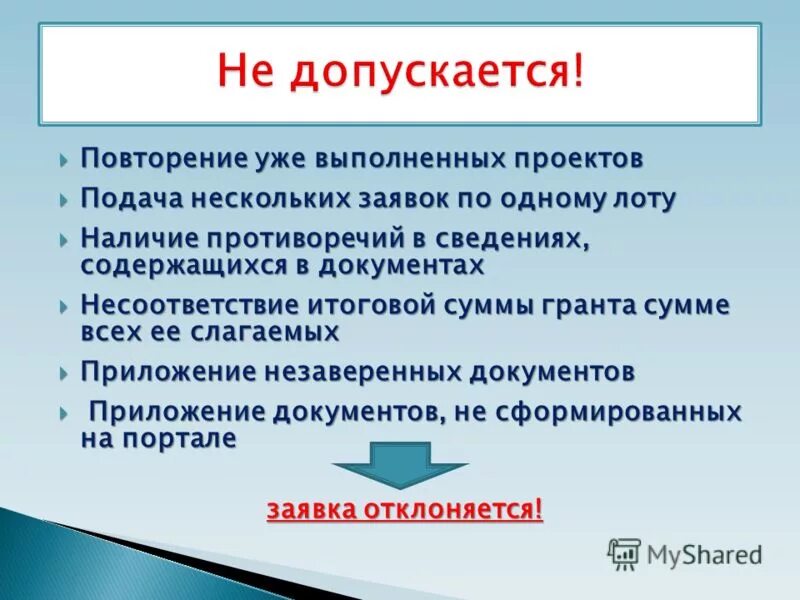 Не допускается!

Повторение уже выполненных проектов

Подача нескольких заявок по одному лоту

Наличие противоречий в сведениях, содержащихся в документах

Несоответствие итоговой суммы гранта сумме всех ее слагаемых

Приложение незаверенных документов

Приложение документов, не сформированных на портале

заявка отклоняется!

MyShared